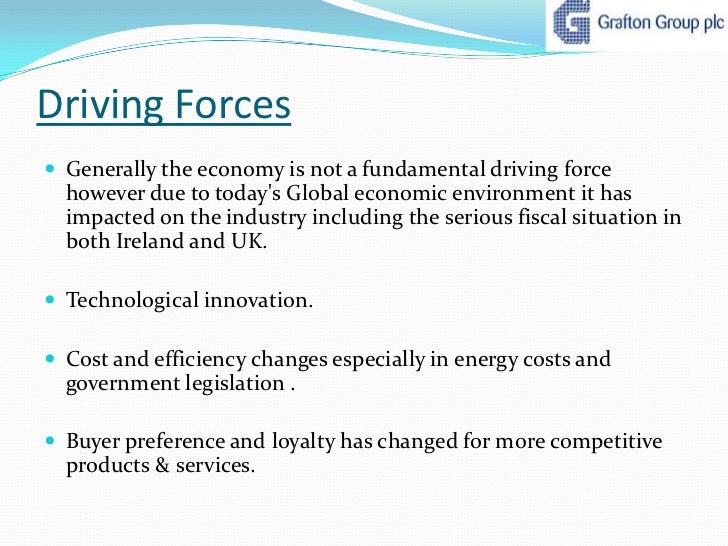 Grafton Group plc

Driving Forces

Generally the economy is not a fundamental driving force however due to today's Global economic environment it has impacted on the industry including the serious fiscal situation in both Ireland and UK.

Technological innovation.

Cost and efficiency changes especially in energy costs and government legislation .

Buyer preference and loyalty has changed for more competitive products & services.